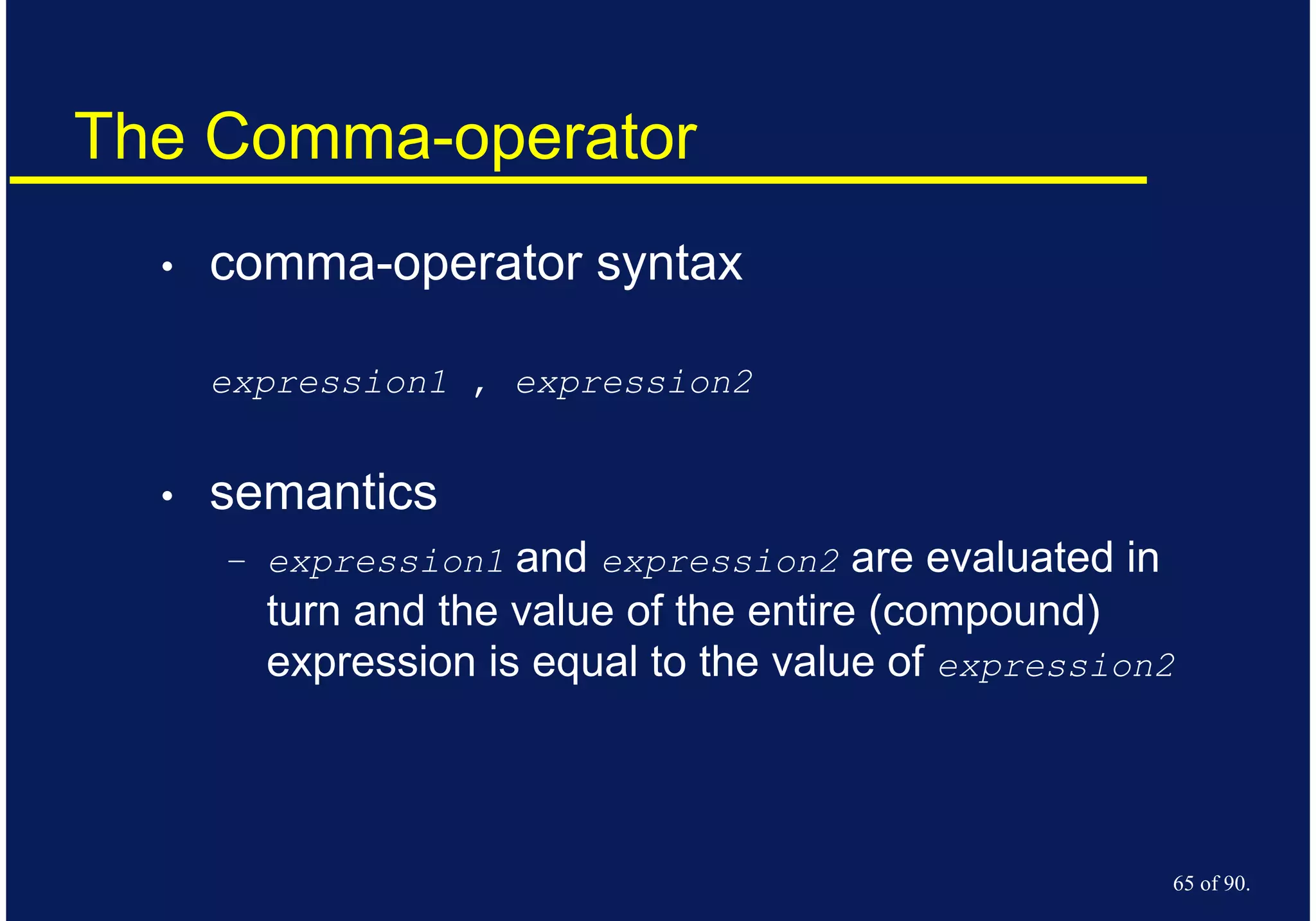 The Comma-operator

• comma-operator syntax

expression1 , expression2

• semantics

– expression1 and expression2 are evaluated in turn and the value of the entire (compound) expression is equal to the value of expression2

65 of 90.